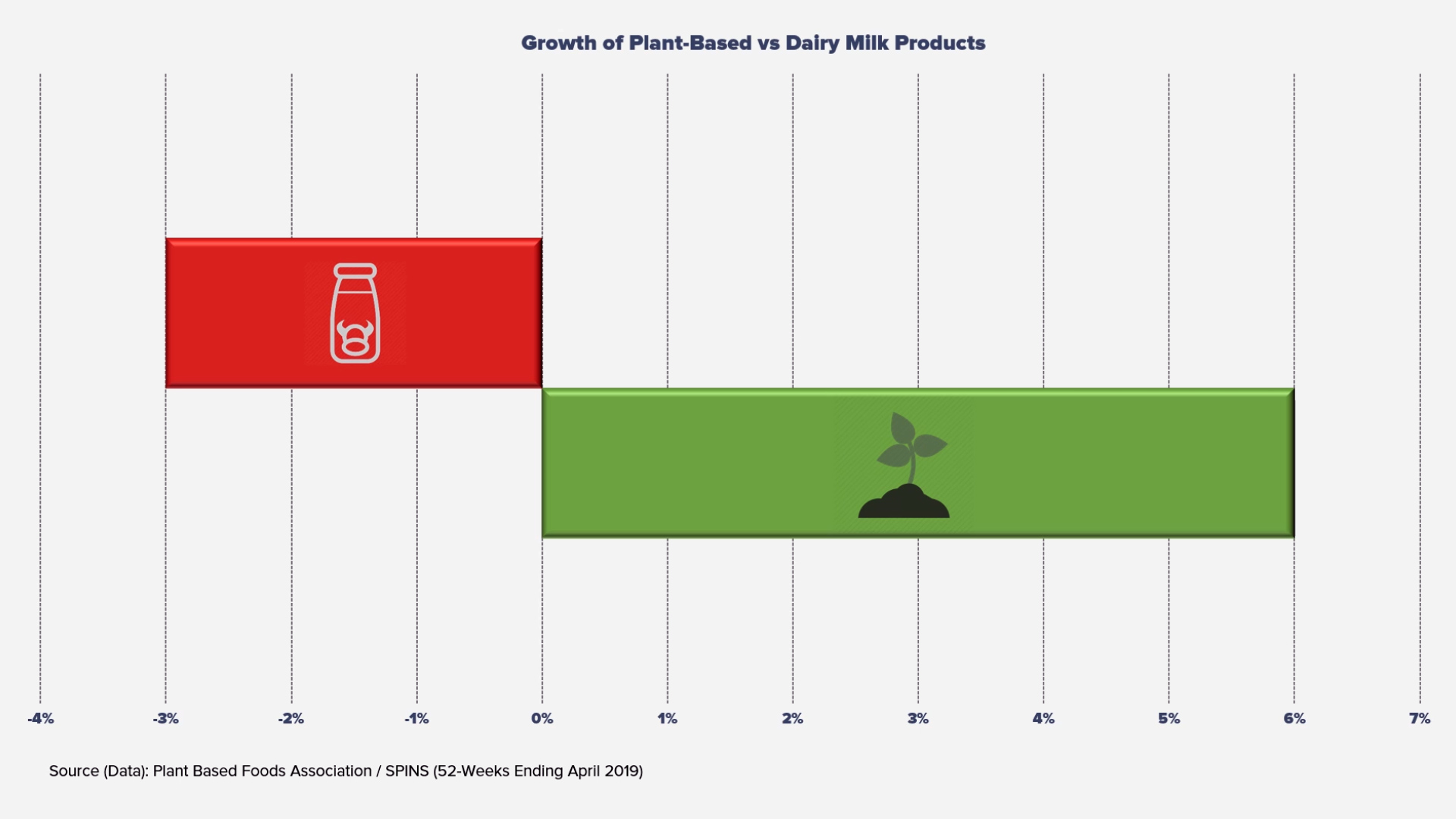 Growth of Plant-Based vs Dairy Milk Products

-4% -3% -2% -1% 0% 1% 2% 3% 4% 5% 6% 7%

Source (Data): Plant Based Foods Association / SPINS (52-Weeks Ending April 2019)